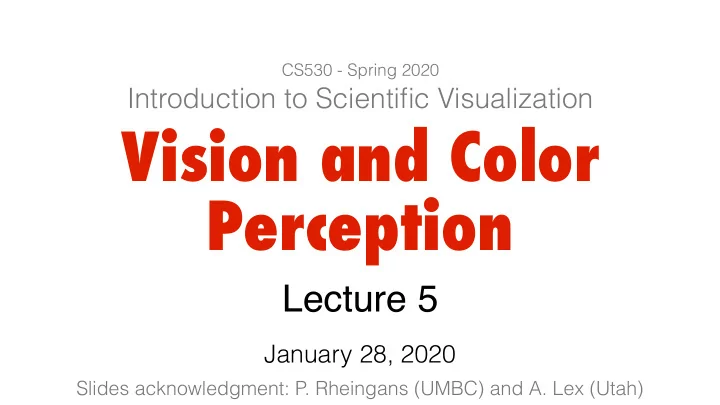 CS530 - Spring 2020
Introduction to Scientific Visualization

Vision and Color Perception

Lecture 5

January 28, 2020
Slides acknowledgment: P. Rheingans (UMBC) and A. Lex (Utah)